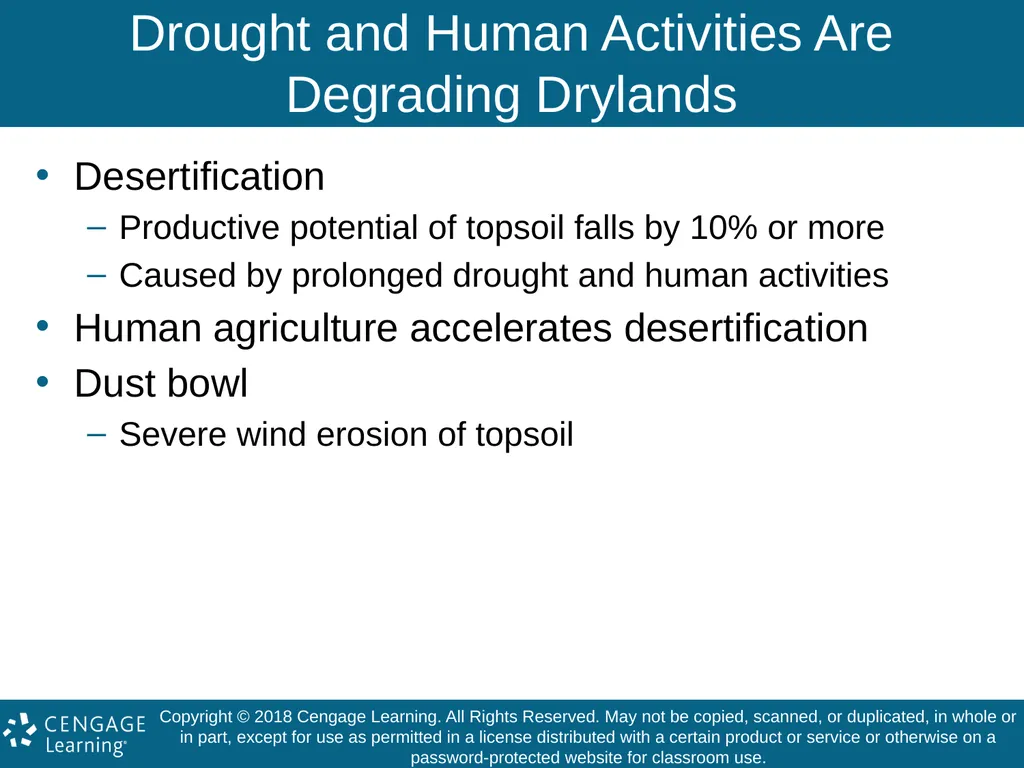 Drought and Human Activities Are Degrading Drylands

• Desertification
– Productive potential of topsoil falls by 10% or more
– Caused by prolonged drought and human activities
• Human agriculture accelerates desertification
• Dust bowl
– Severe wind erosion of topsoil

CENGAGE Learning®

Copyright © 2018 Cengage Learning. All Rights Reserved. May not be copied, scanned, or duplicated, in whole or in part, except for use as permitted in a license distributed with a certain product or service or otherwise on a password-protected website for classroom use.